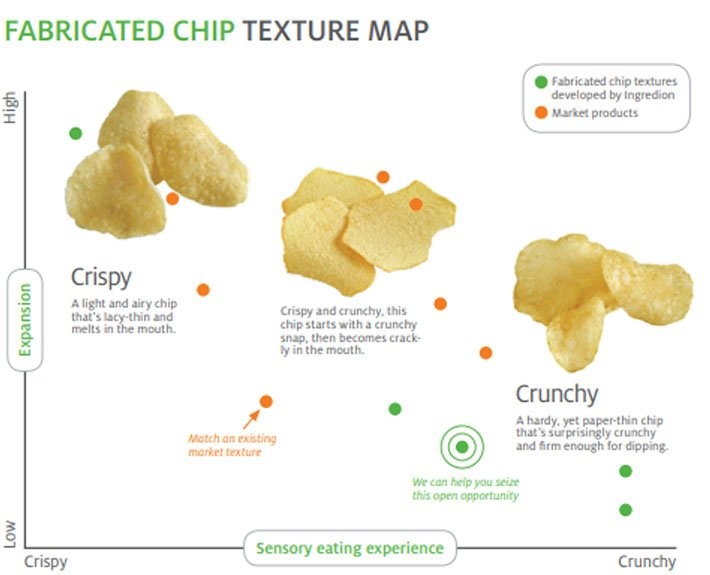 FABRICATED CHIP TEXTURE MAP

Fabricated chip textures developed by Ingredion
Market products

High

Expansion

Low

Crispy

A light and airy chip that's lacy-thin and melts in the mouth.

Crispy and crunchy, this chip starts with a crunchy snap, then becomes crackly in the mouth.

Crunchy

A hardy, yet paper-thin chip that's surprisingly crunchy and firm enough for dipping.

Match an existing market texture

We can help you seize this open opportunity

Crispy

Sensory eating experience

Crunchy